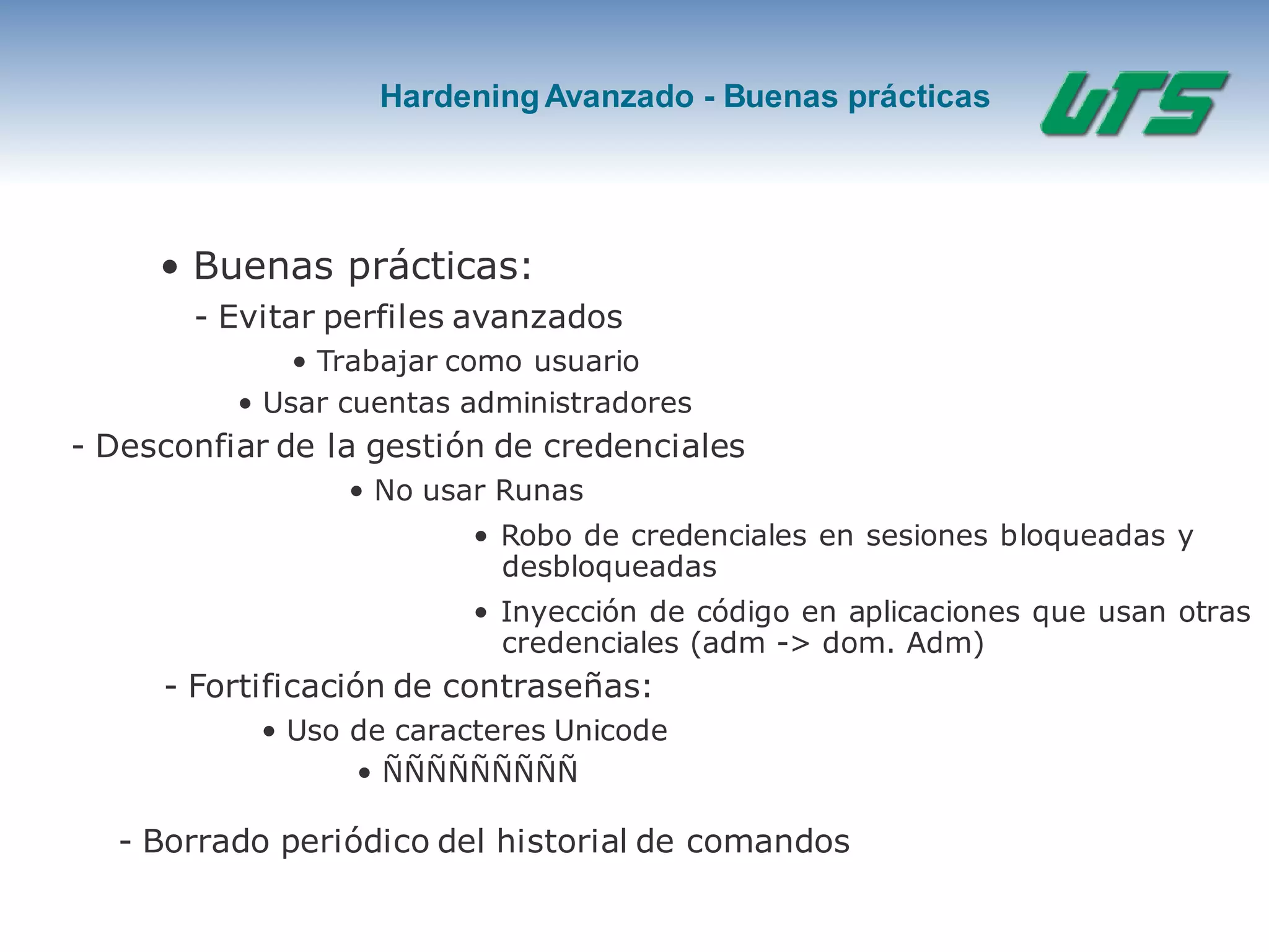 Hardening Avanzado - Buenas prácticas

UTS

• Buenas prácticas:

- Evitar perfiles avanzados

• Trabajar como usuario

• Usar cuentas administradores

- Desconfiar de la gestión de credenciales

• No usar Runas

• Robo de credenciales en sesiones bloqueadas y desbloqueadas

• Inyección de código en aplicaciones que usan otras credenciales (adm -> dom. Adm)

- Fortificación de contraseñas:

• Uso de caracteres Unicode

• ÑÑÑÑÑÑÑÑÑ

- Borrado periódico del historial de comandos